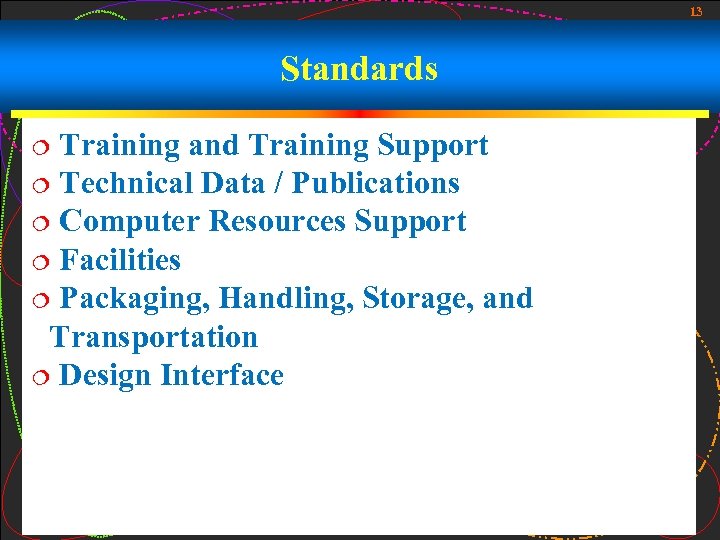 13

Standards

❍ Training and Training Support
❍ Technical Data / Publications
❍ Computer Resources Support
❍ Facilities
❍ Packaging, Handling, Storage, and Transportation
❍ Design Interface